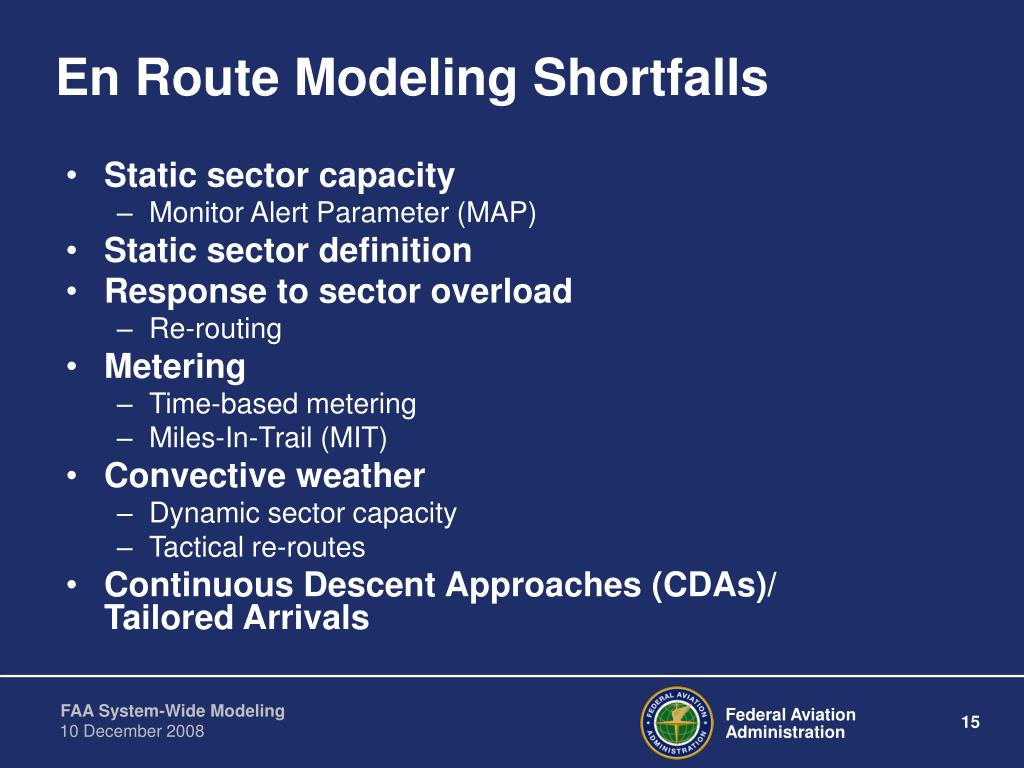 En Route Modeling Shortfalls

• Static sector capacity
  – Monitor Alert Parameter (MAP)
• Static sector definition
• Response to sector overload
  – Re-routing
• Metering
  – Time-based metering
  – Miles-In-Trail (MIT)
• Convective weather
  – Dynamic sector capacity
  – Tactical re-routes
• Continuous Descent Approaches (CDAs)/ Tailored Arrivals

FAA System-Wide Modeling
10 December 2008

FEDERAL AVIATION ADMINISTRATION

Federal Aviation Administration

15